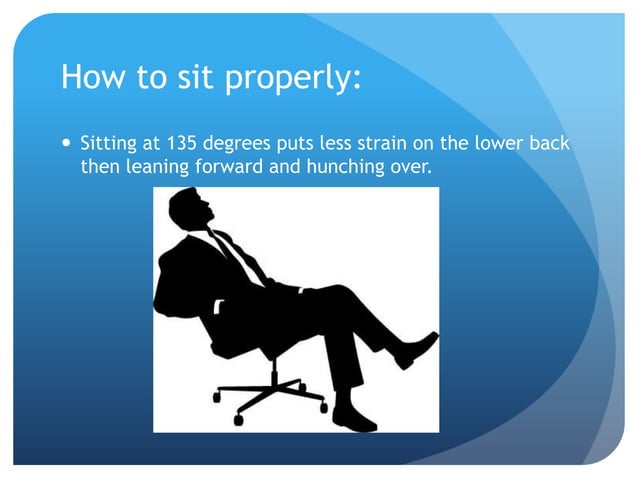 How to sit properly:

• Sitting at 135 degrees puts less strain on the lower back then leaning forward and hunching over.